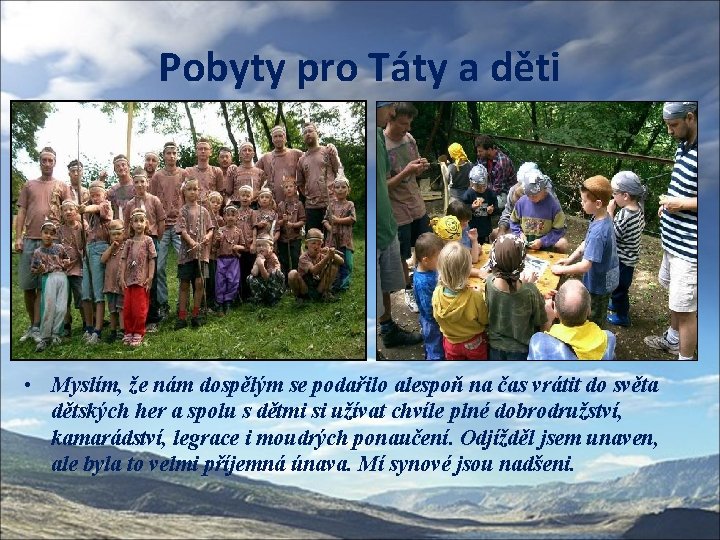 Pobyty pro Táty a děti

• Myslím, že nám dospělým se podařilo alespoň na čas vrátit do světa dětských her a spolu s dětmi si užívat chvíle plné dobrodružství, kamarádství, legrace i moudrých ponaučení. Odjížděl jsem unaven, ale byla to velmi příjemná únava. Mí synové jsou nadšeni.